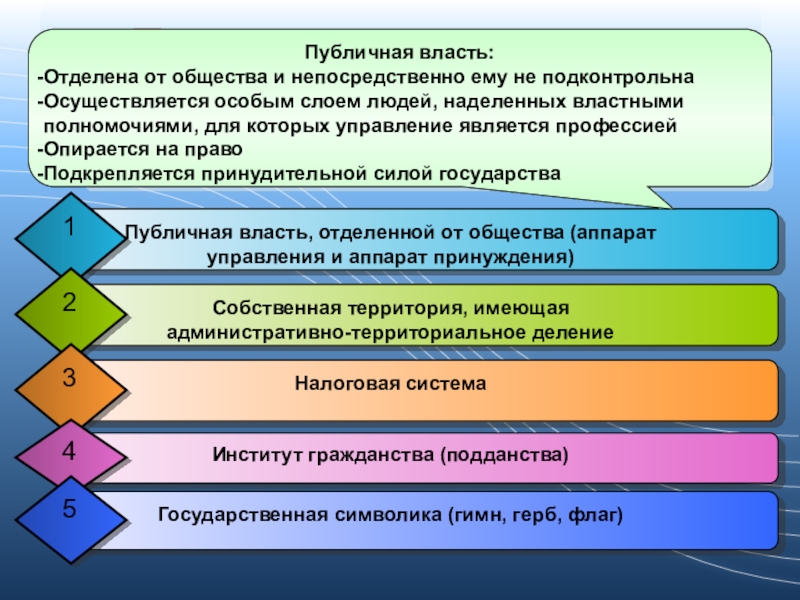 Публичная власть:
-Отделена от общества и непосредственно ему не подконтрольна
-Осуществляется особым слоем людей, наделенных властными полномочиями, для которых управление является профессией
-Опирается на право
-Подкрепляется принудительной силой государства

1
Публичная власть, отделенной от общества (аппарат управления и аппарат принуждения)

2
Собственная территория, имеющая административно-территориальное деление

3
Налоговая система

4
Институт гражданства (подданства)

5
Государственная символика (гимн, герб, флаг)